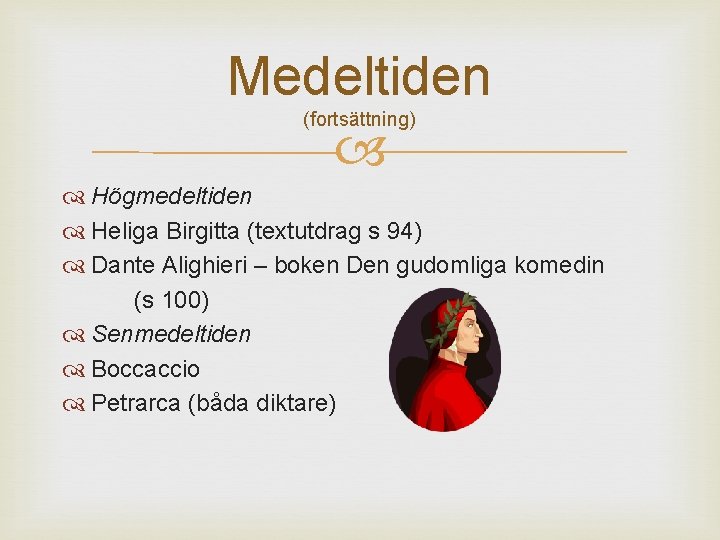 Medeltiden
(fortsättning)

Högmedeltiden
Heliga Birgitta (textutdrag s 94)
Dante Alighieri – boken Den gudomliga komedin (s 100)
Senmedeltiden
Boccaccio
Petrarca (båda diktare)